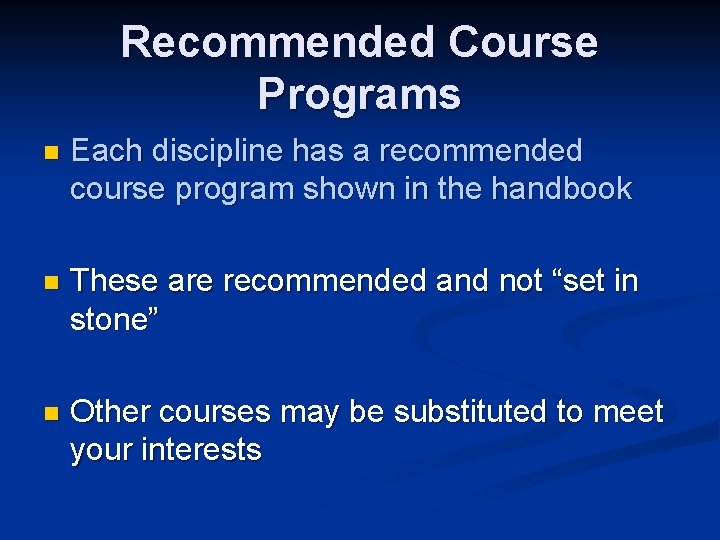 Recommended Course Programs

Each discipline has a recommended course program shown in the handbook

These are recommended and not “set in stone”

Other courses may be substituted to meet your interests